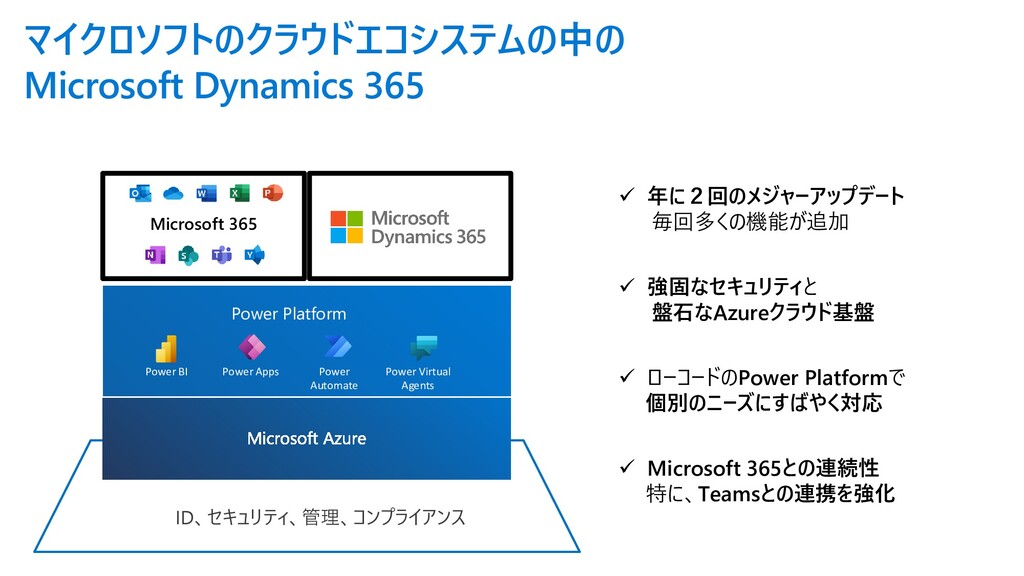 マイクロソフトのクラウドエコシステムの中の
Microsoft Dynamics 365

Microsoft 365

Microsoft
Dynamics 365

Power Platform

Power BI
Power Apps
Power Automate
Power Virtual Agents

Microsoft Azure

ID、セキュリティ、管理、コンプライアンス

✓ 年に２回のメジャーアップデート
毎回多くの機能が追加

✓ 強固なセキュリティと
盤石なAzureクラウド基盤

✓ ローコードのPower Platformで
個別のニーズにすばやく対応

✓ Microsoft 365との連続性
特に、Teamsとの連携を強化